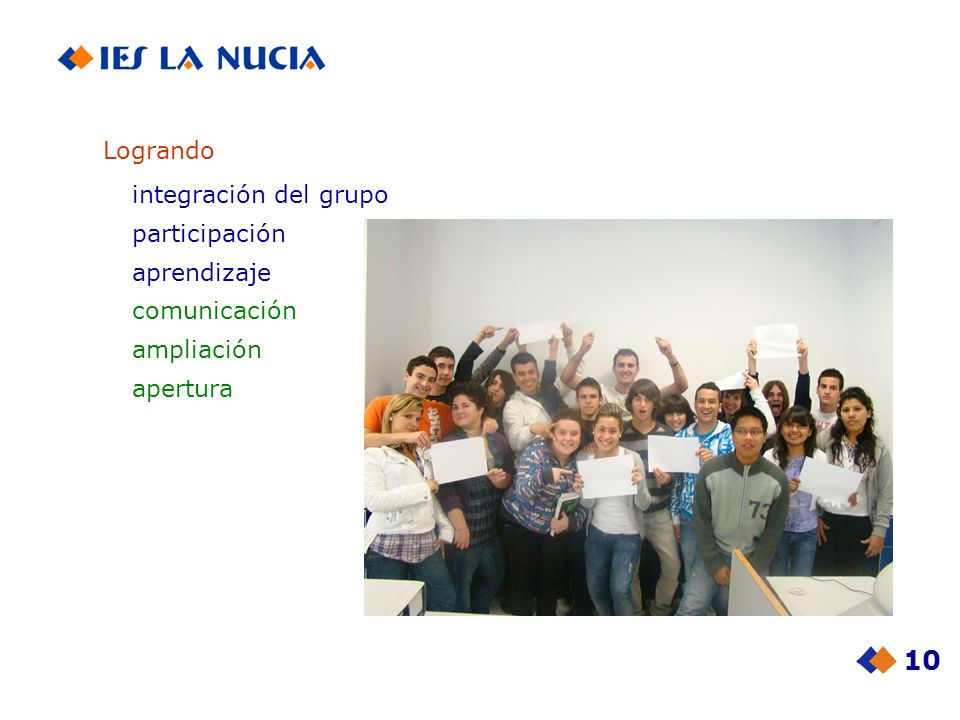 IES LA NUCIA

Logrando

integración del grupo
participación
aprendizaje
comunicación
ampliación
apertura

73

10